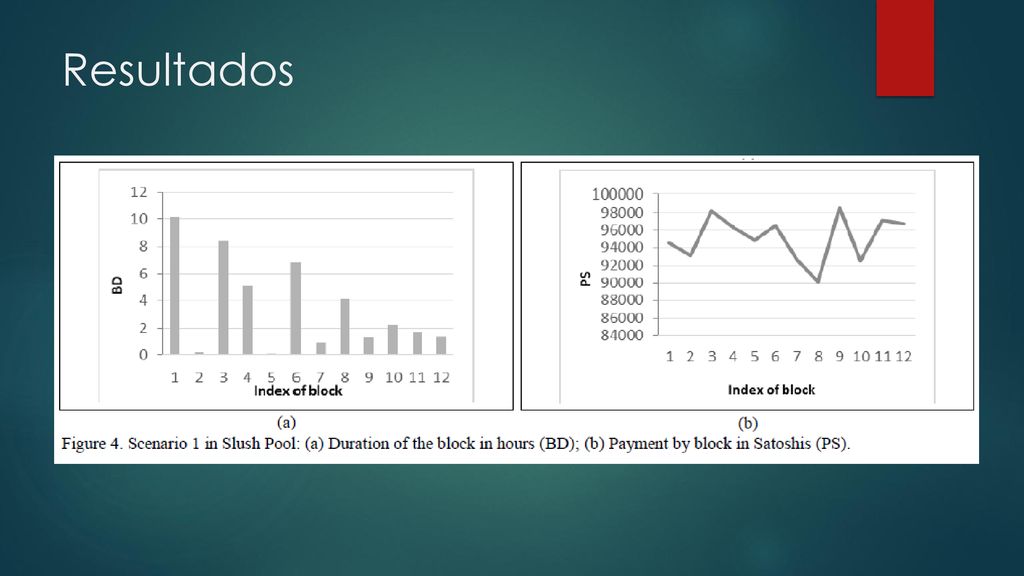 Resultados

12
10
8
6
4
2
0
BD
1 2 3 4 5 6 7 8 9 10 11 12
Index of block
(a)

100000
98000
96000
94000
92000
90000
88000
86000
84000
PS
1 2 3 4 5 6 7 8 9 10 11 12
Index of block
(b)

Figure 4. Scenario 1 in Slush Pool: (a) Duration of the block in hours (BD); (b) Payment by block in Satoshis (PS).